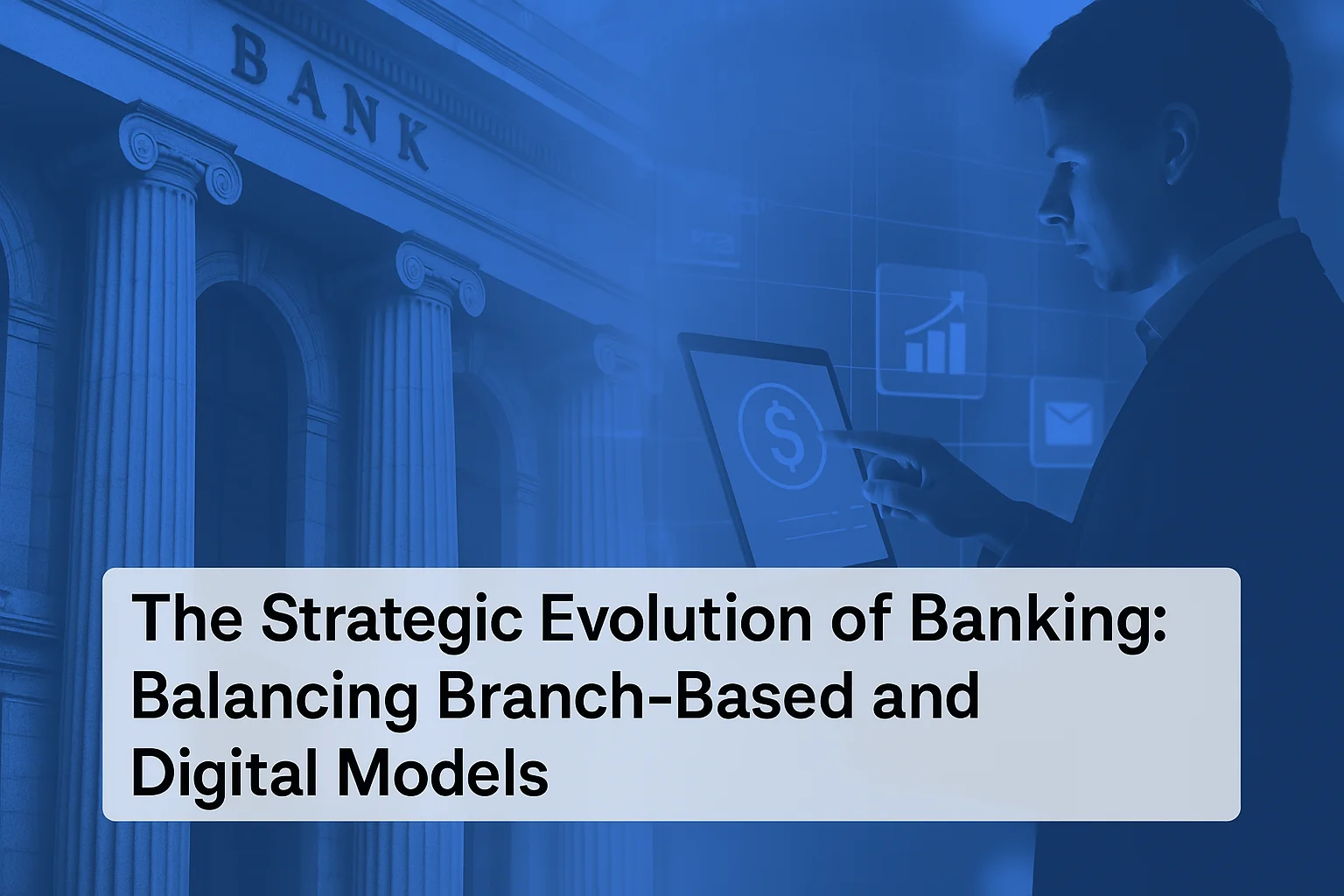 BANK

$

The Strategic Evolution of Banking: Balancing Branch-Based and Digital Models